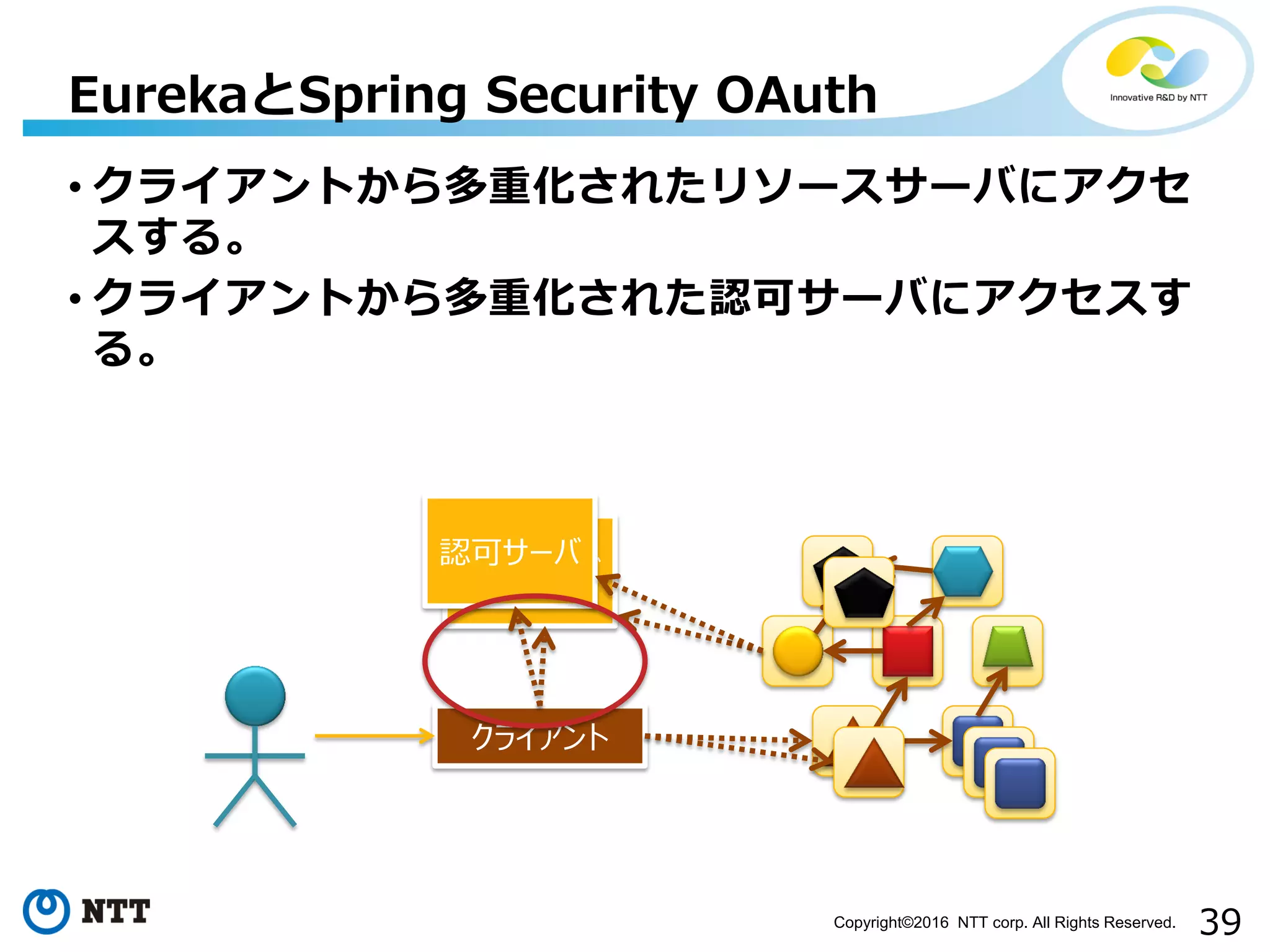 EurekaとSpring Security OAuth

Innovative R&D by NTT

• クライアントから多重化されたリソースサーバにアクセスする。

• クライアントから多重化された認可サーバにアクセスする。

認可サーバ

クライアント

NTT

Copyright©2016 NTT corp. All Rights Reserved.

39